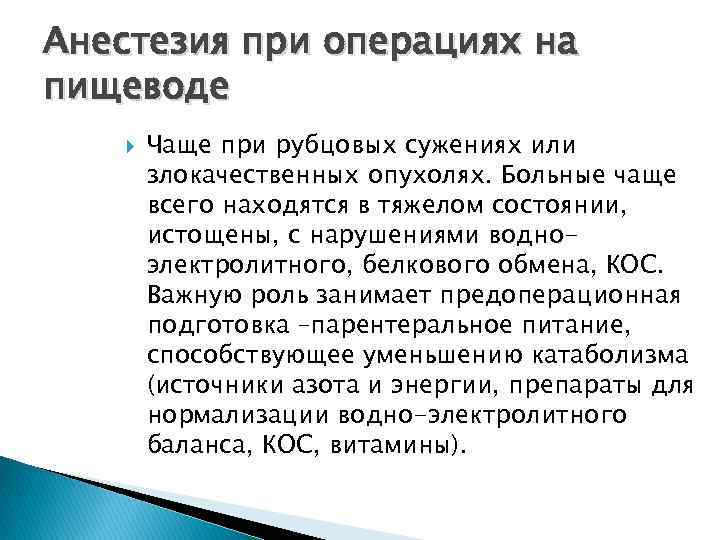 Анестезия при операциях на пищеводе

Чаще при рубцовых сужениях или злокачественных опухолях. Больные чаще всего находятся в тяжелом состоянии, истощены, с нарушениями водно-электролитного, белкового обмена, КОС. Важную роль занимает предоперационная подготовка –парентеральное питание, способствующее уменьшению катаболизма (источники азота и энергии, препараты для нормализации водно-электролитного баланса, КОС, витамины).